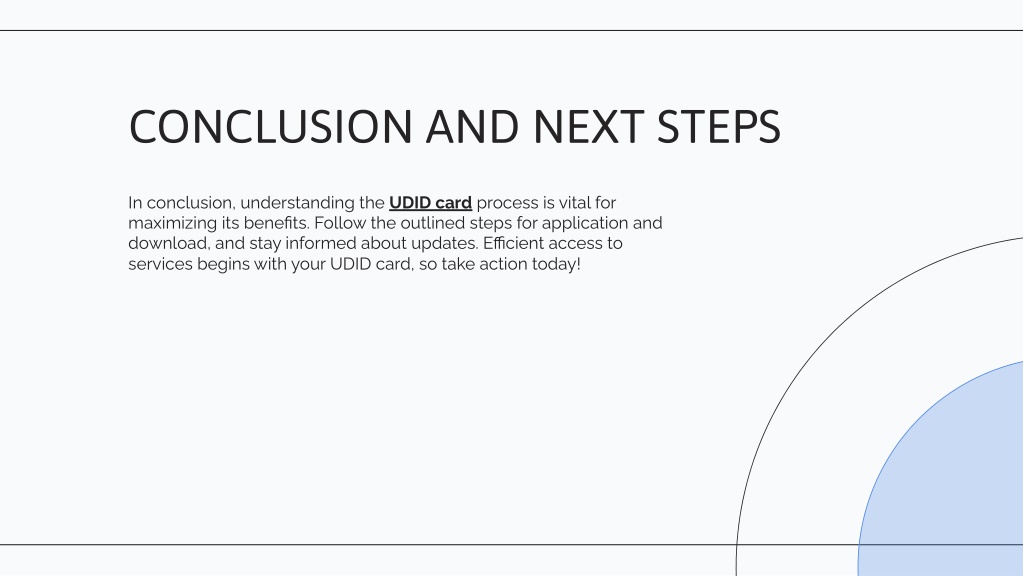 CONCLUSION AND NEXT STEPS

In conclusion, understanding the UDID card process is vital for maximizing its benefits. Follow the outlined steps for application and download, and stay informed about updates. Efficient access to services begins with your UDID card, so take action today!